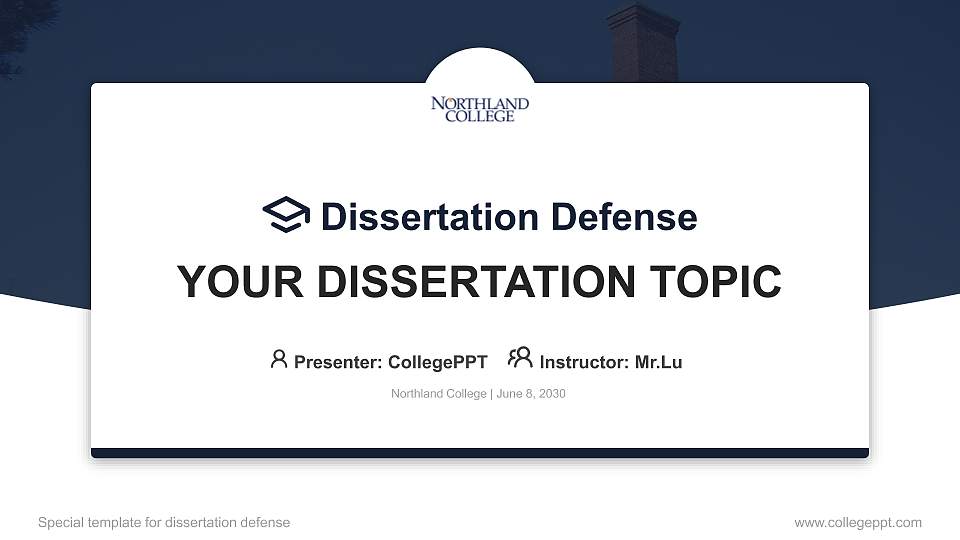 NORTHLAND COLLEGE

Dissertation Defense

YOUR DISSERTATION TOPIC

Presenter: CollegePPT Instructor: Mr.Lu

Northland College | June 8, 2030

Special template for dissertation defense

www.collegeppt.com